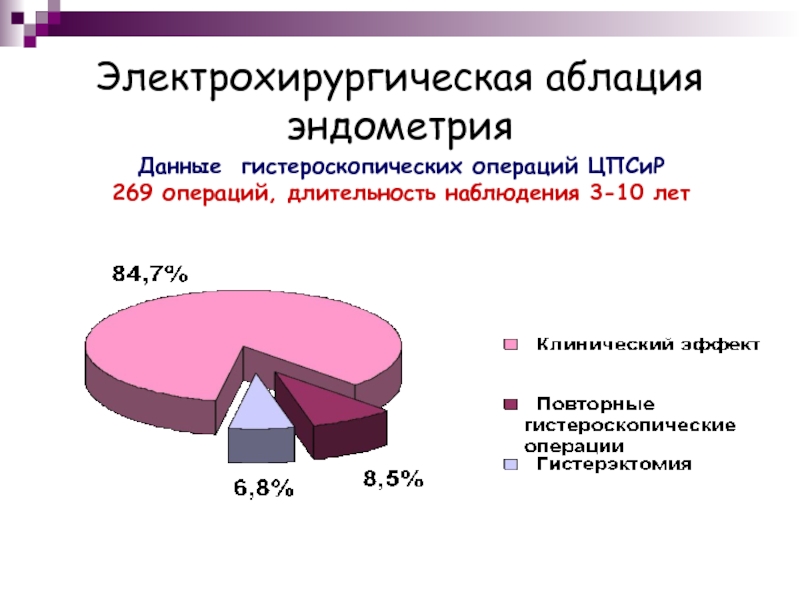 Электрохирургическая аблация эндометрия

Данные гистероскопических операций ЦПСиР
269 операций, длительность наблюдения 3-10 лет

84,7%

6,8%

8,5%

Клинический эффект

Повторные гистероскопические операции

Гистерэктомия